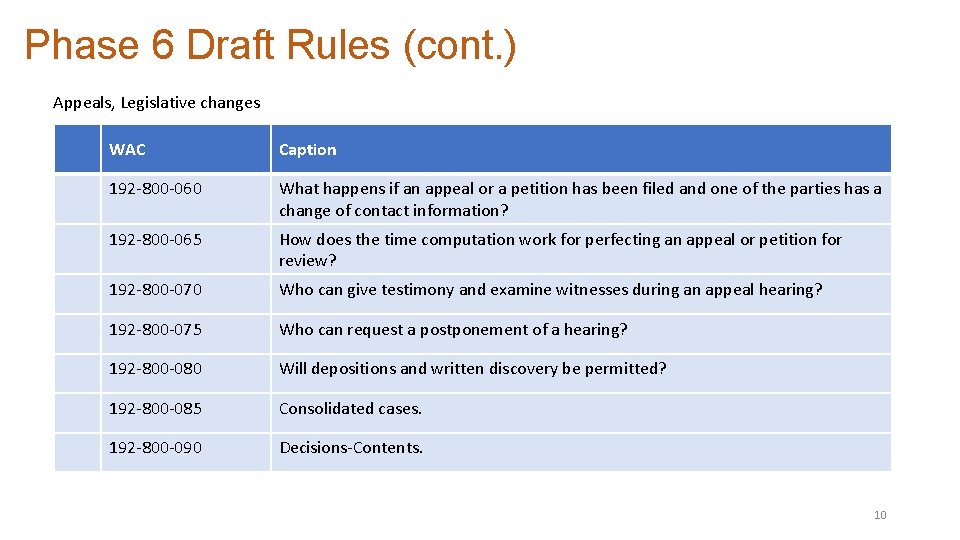 Phase 6 Draft Rules (cont.)

Appeals, Legislative changes

| | WAC | Caption |
|---|---|---|
| | 192-800-060 | What happens if an appeal or a petition has been filed and one of the parties has a change of contact information? |
| | 192-800-065 | How does the time computation work for perfecting an appeal or petition for review? |
| | 192-800-070 | Who can give testimony and examine witnesses during an appeal hearing? |
| | 192-800-075 | Who can request a postponement of a hearing? |
| | 192-800-080 | Will depositions and written discovery be permitted? |
| | 192-800-085 | Consolidated cases. |
| | 192-800-090 | Decisions-Contents. |

10